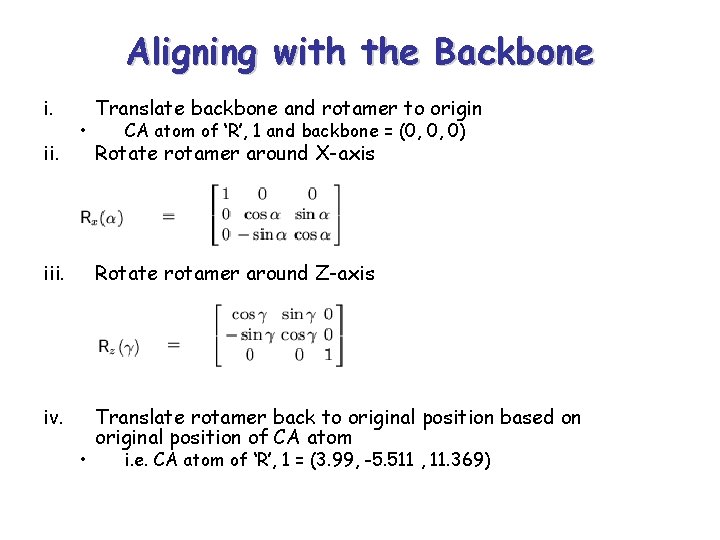 Aligning with the Backbone

i. Translate backbone and rotamer to origin
• CA atom of 'R', 1 and backbone = (0, 0, 0)
ii. Rotate rotamer around X-axis

$R_x(\alpha) = \begin{bmatrix} 1 & 0 & 0 \\ 0 & \cos\alpha & \sin\alpha \\ 0 & -\sin\alpha & \cos\alpha \end{bmatrix}$

iii. Rotate rotamer around Z-axis

$R_z(\gamma) = \begin{bmatrix} \cos\gamma & \sin\gamma & 0 \\ -\sin\gamma & \cos\gamma & 0 \\ 0 & 0 & 1 \end{bmatrix}$

iv. Translate rotamer back to original position based on original position of CA atom
• i.e. CA atom of 'R', 1 = (3.99, -5.511 , 11.369)